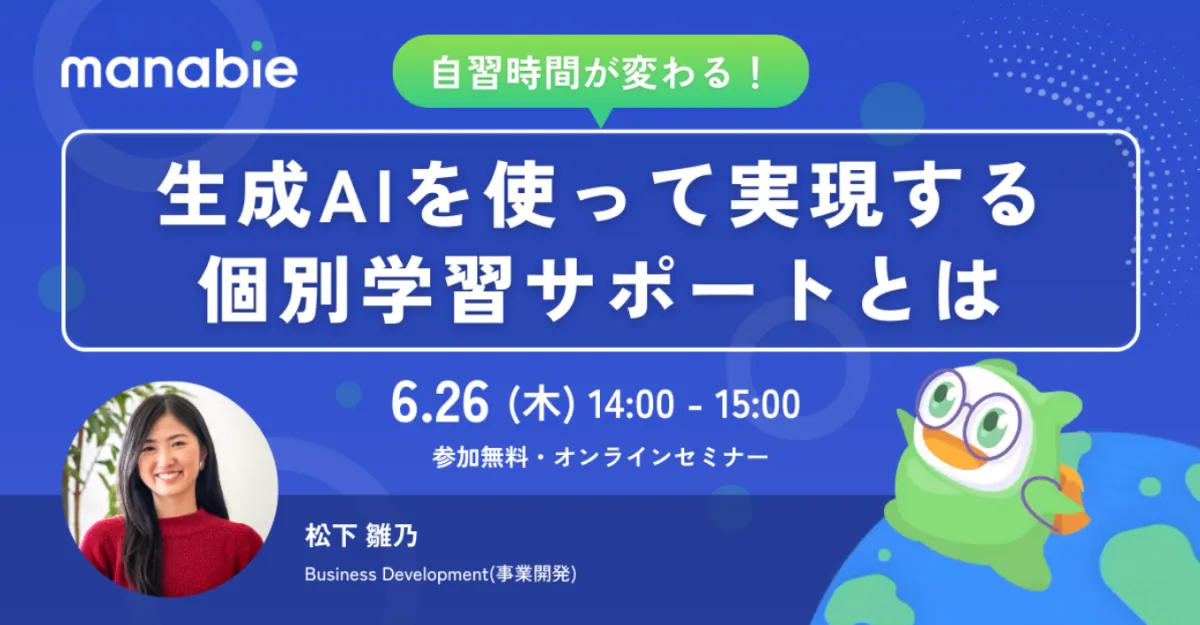 manabie

自習時間が変わる！

生成AIを使って実現する
個別学習サポートとは

6.26 (木) 14:00 - 15:00

参加無料・オンラインセミナー

松下 雛乃

Business Development(事業開発)